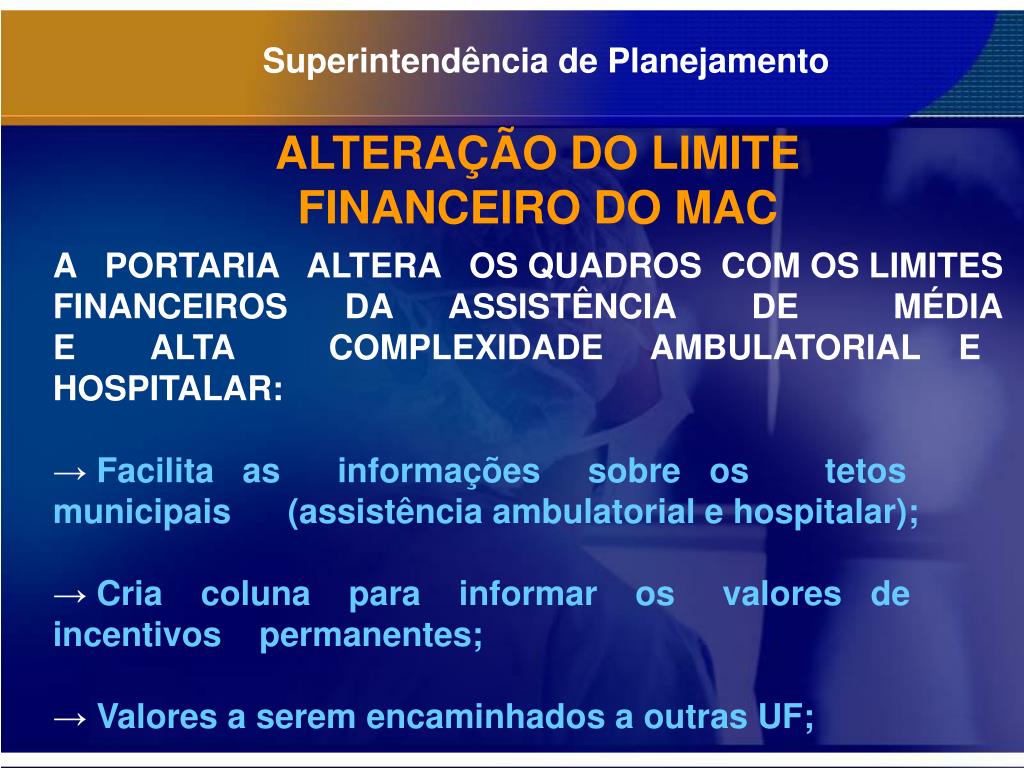 Superintendência de Planejamento

ALTERAÇÃO DO LIMITE FINANCEIRO DO MAC

A PORTARIA ALTERA OS QUADROS COM OS LIMITES FINANCEIROS DA ASSISTÊNCIA DE MÉDIA E ALTA COMPLEXIDADE AMBULATORIAL E HOSPITALAR:

→ Facilita as informações sobre os tetos municipais (assistência ambulatorial e hospitalar);

→ Cria coluna para informar os valores de incentivos permanentes;

→ Valores a serem encaminhados a outras UF;